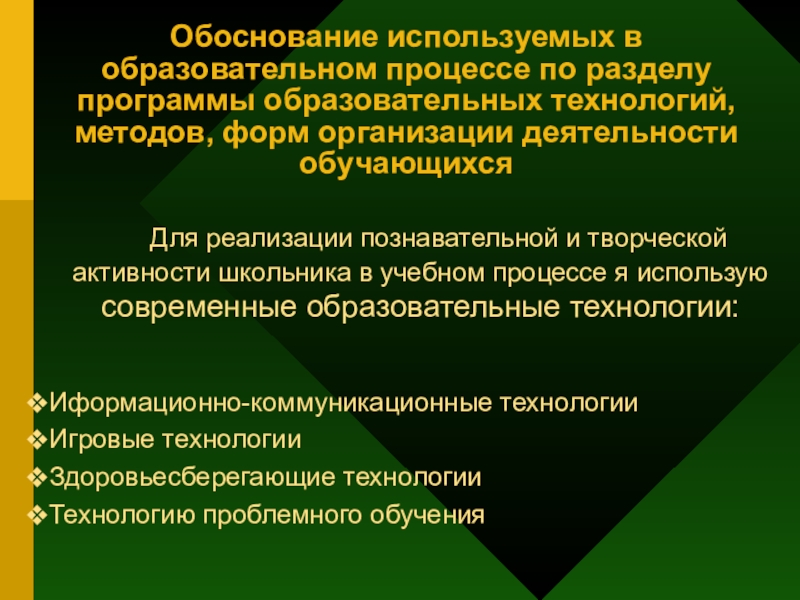 Обоснование используемых в образовательном процессе по разделу программы образовательных технологий, методов, форм организации деятельности обучающихся

Для реализации познавательной и творческой активности школьника в учебном процессе я использую современные образовательные технологии:

❖Иформационно-коммуникационные технологии
❖Игровые технологии
❖Здоровьесберегающие технологии
❖Технологию проблемного обучения